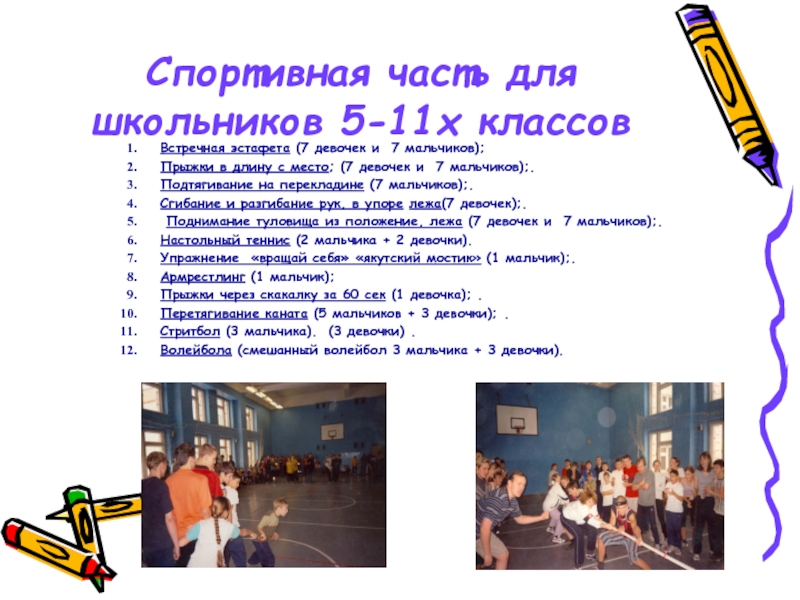 Спортивная часть для школьников 5-11х классов

1. Встречная эстафета (7 девочек и 7 мальчиков);
2. Прыжки в длину с место; (7 девочек и 7 мальчиков);.
3. Подтягивание на перекладине (7 мальчиков);.
4. Сгибание и разгибание рук, в упоре лежа(7 девочек);.
5. Поднимание туловища из положение, лежа (7 девочек и 7 мальчиков);.
6. Настольный теннис (2 мальчика + 2 девочки).
7. Упражнение «вращай себя» «якутский мостик» (1 мальчик);.
8. Армрестлинг (1 мальчик);
9. Прыжки через скакалку за 60 сек (1 девочка); .
10. Перетягивание каната (5 мальчиков + 3 девочки); .
11. Стритбол (3 мальчика). (3 девочки) .
12. Волейбола (смешанный волейбол 3 мальчика + 3 девочки).